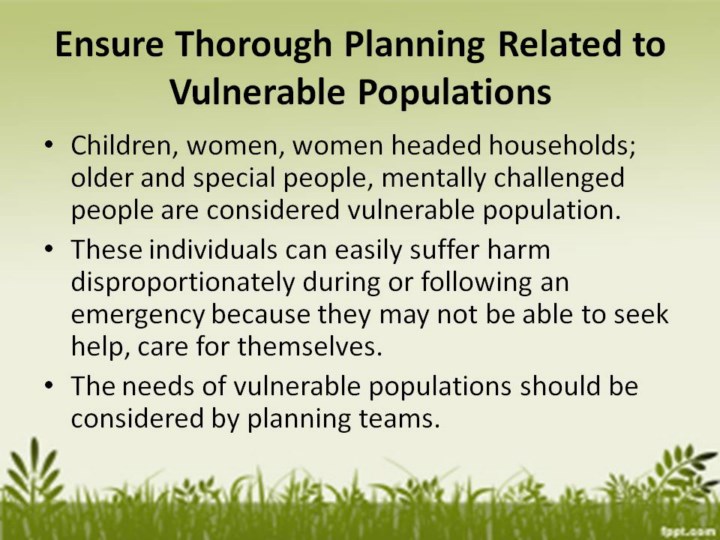 Ensure Thorough Planning Related to Vulnerable Populations

• Children, women, women headed households; older and special people, mentally challenged people are considered vulnerable population.

• These individuals can easily suffer harm disproportionately during or following an emergency because they may not be able to seek help, care for themselves.

• The needs of vulnerable populations should be considered by planning teams.

fppt.com